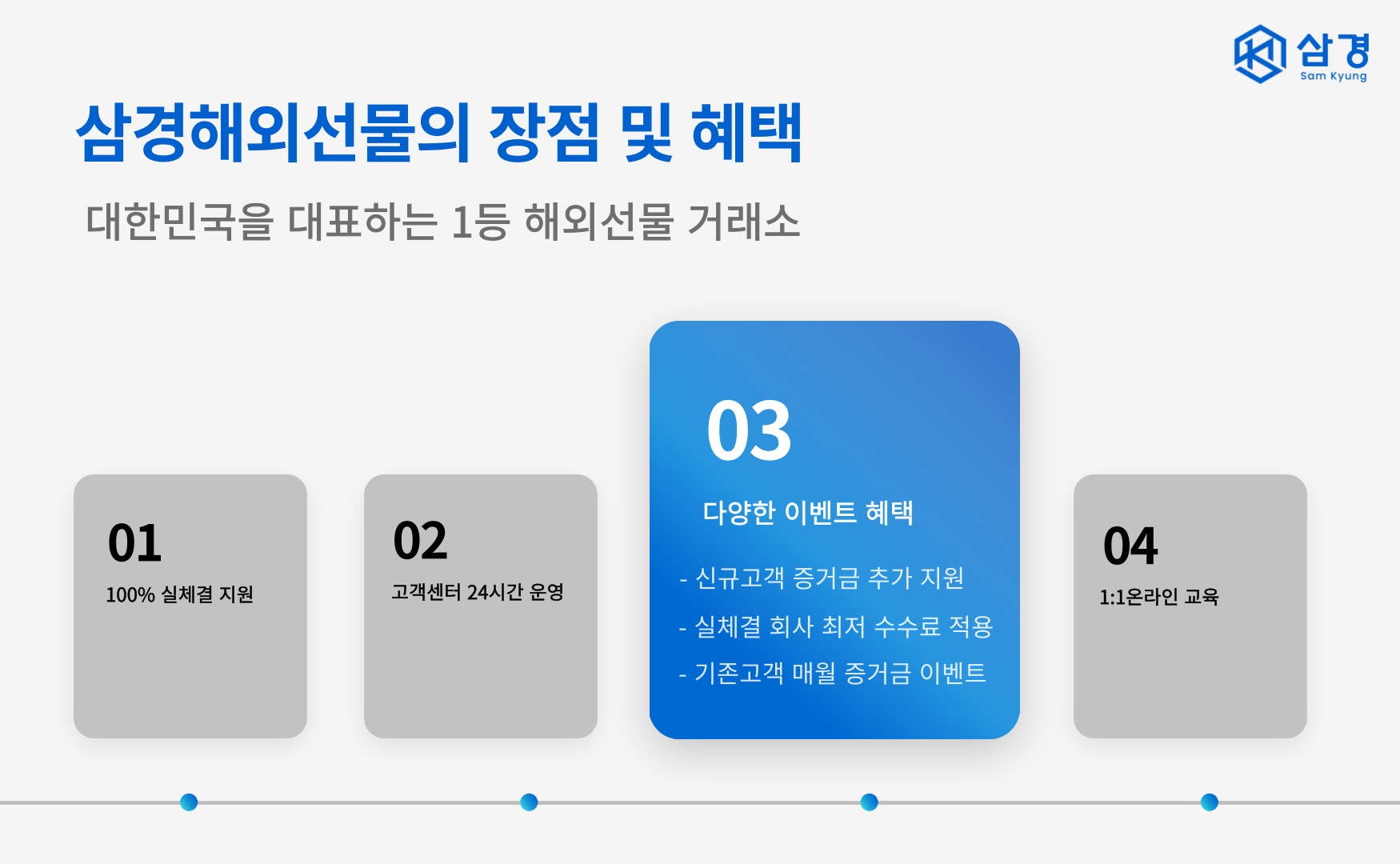 삼경
Sam Kyung

삼경해외선물의 장점 및 혜택

대한민국을 대표하는 1등 해외선물 거래소

01
100% 실체결 지원

02
고객센터 24시간 운영

03
다양한 이벤트 혜택
- 신규고객 증거금 추가 지원
- 실체결 회사 최저 수수료 적용
- 기존고객 매월 증거금 이벤트

04
1:1온라인 교육